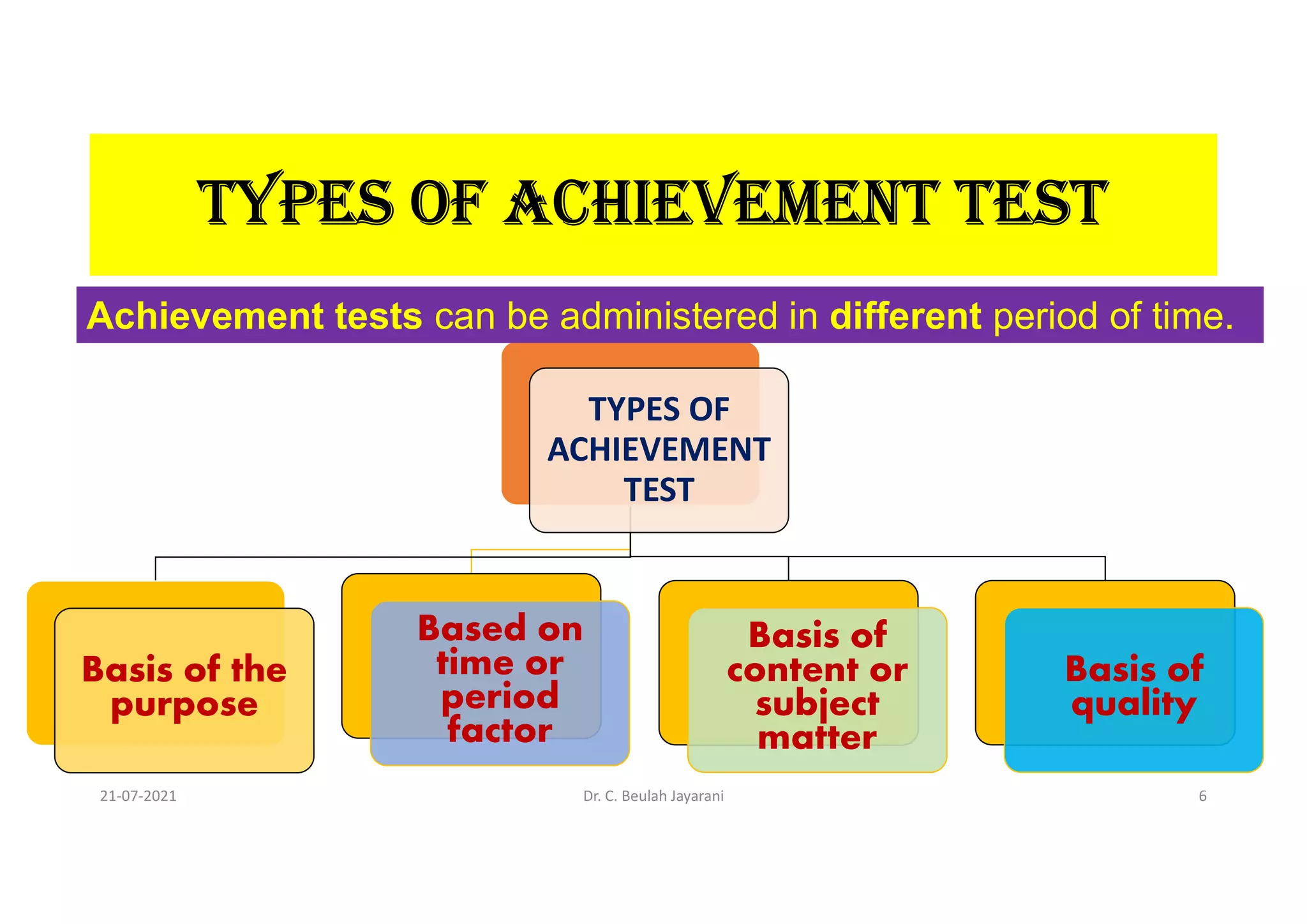 TYPES OF ACHIEVEMENT TEST

Achievement tests can be administered in different period of time.

TYPES OF ACHIEVEMENT TEST

Basis of the purpose

Based on time or period factor

Basis of content or subject matter

Basis of quality

21-07-2021

Dr. C. Beulah Jayarani

6